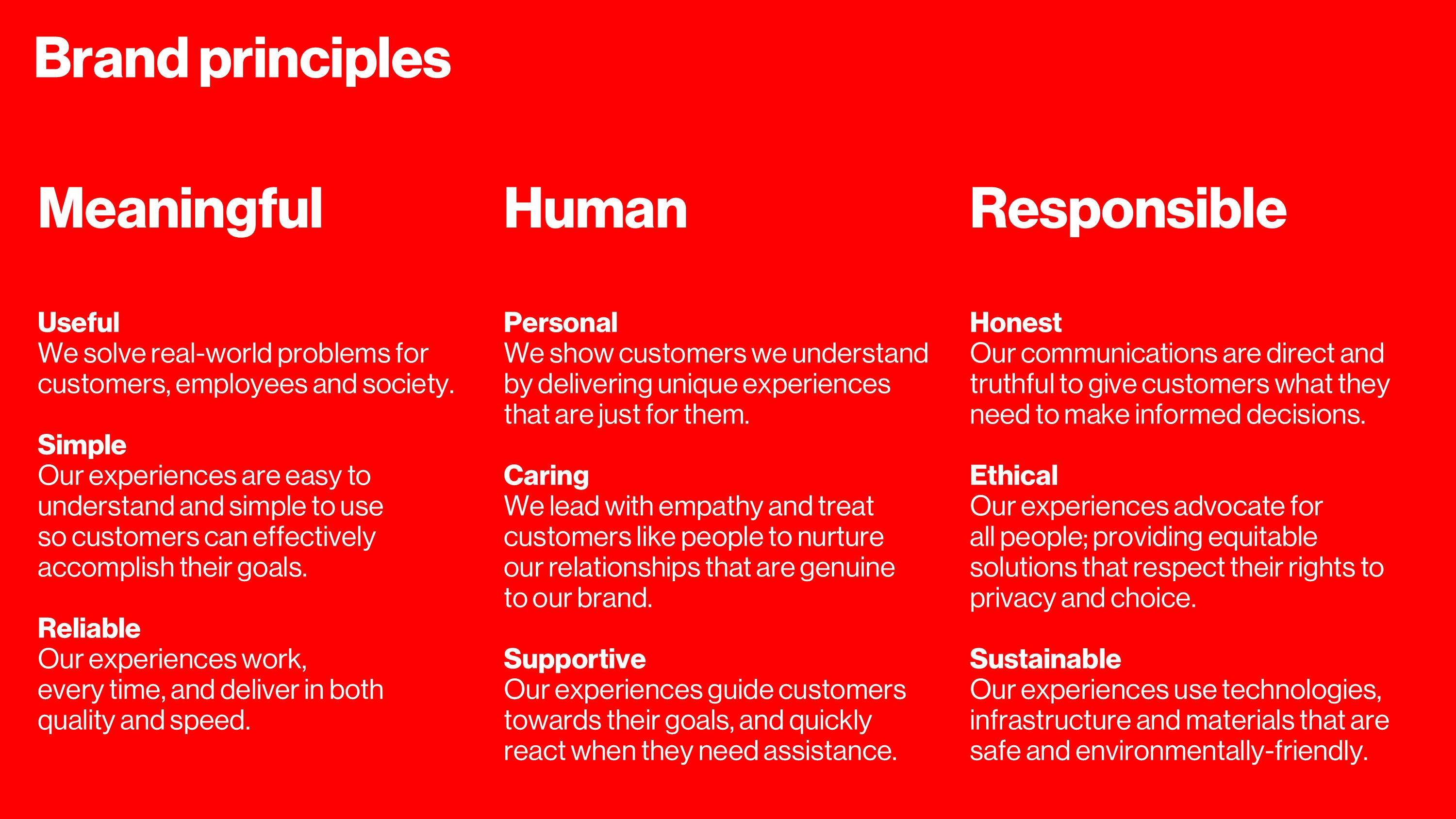 Brand principles

Meaningful

Useful
We solve real-world problems for customers, employees and society.

Simple
Our experiences are easy to understand and simple to use so customers can effectively accomplish their goals.

Reliable
Our experiences work, every time, and deliver in both quality and speed.

Human

Personal
We show customers we understand by delivering unique experiences that are just for them.

Caring
We lead with empathy and treat customers like people to nurture our relationships that are genuine to our brand.

Supportive
Our experiences guide customers towards their goals, and quickly react when they need assistance.

Responsible

Honest
Our communications are direct and truthful to give customers what they need to make informed decisions.

Ethical
Our experiences advocate for all people; providing equitable solutions that respect their rights to privacy and choice.

Sustainable
Our experiences use technologies, infrastructure and materials that are safe and environmentally-friendly.